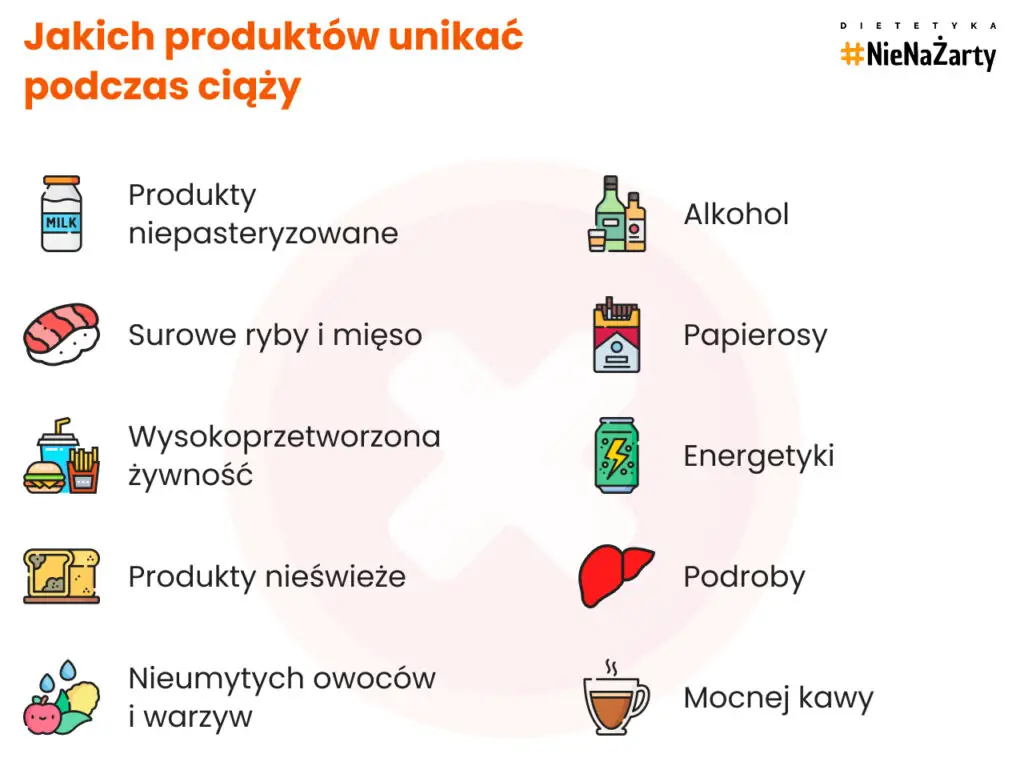 Jakich produktów unikać podczas ciąży

DIETETYKA
#NieNaŻarty

MILK

Produkty niepasteryzowane

Surowe ryby i mięso

Wysokoprzetworzona żywność

Produkty nieświeże

Nieumytych owoców i warzyw

Alkohol

Papierosy

Energetyki

Podroby

Mocnej kawy